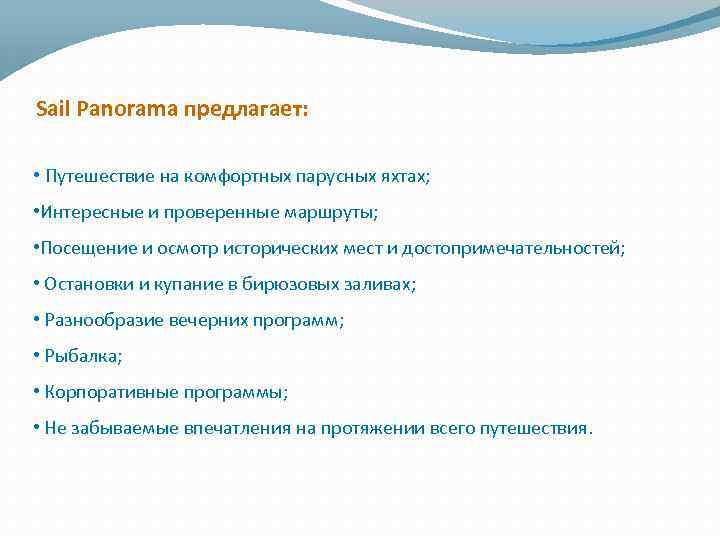 Sail Panorama предлагает:

• Путешествие на комфортных парусных яхтах;

•Интересные и проверенные маршруты;

•Посещение и осмотр исторических мест и достопримечательностей;

• Остановки и купание в бирюзовых заливах;

• Разнообразие вечерних программ;

• Рыбалка;

• Корпоративные программы;

• Не забываемые впечатления на протяжении всего путешествия.